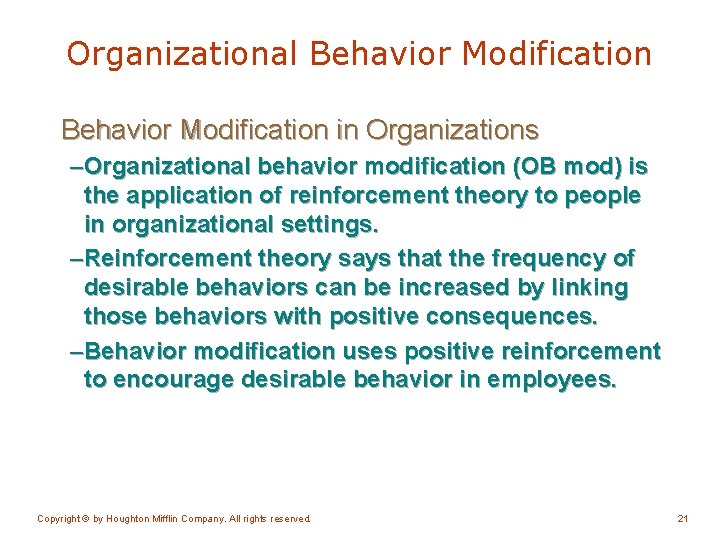 Organizational Behavior Modification

Behavior Modification in Organizations

–Organizational behavior modification (OB mod) is the application of reinforcement theory to people in organizational settings.

–Reinforcement theory says that the frequency of desirable behaviors can be increased by linking those behaviors with positive consequences.

–Behavior modification uses positive reinforcement to encourage desirable behavior in employees.

Copyright © by Houghton Mifflin Company. All rights reserved.

21